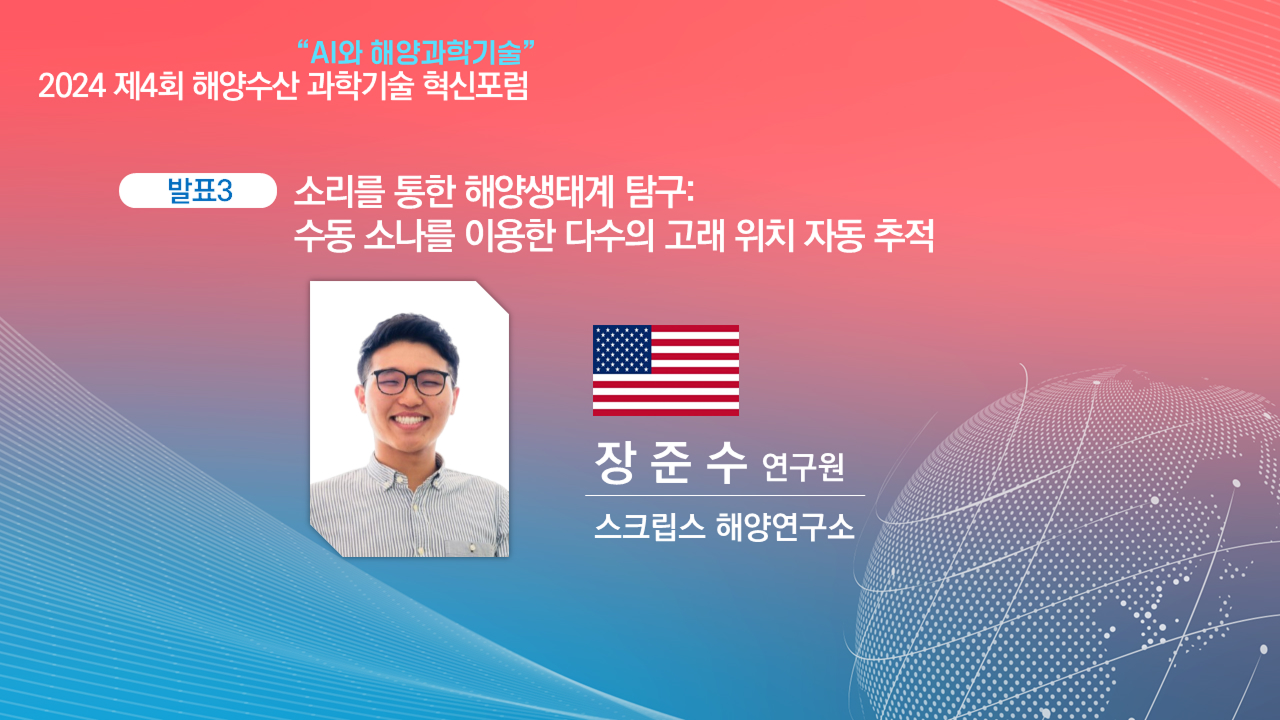 "AI와 해양과학기술"
2024 제4회 해양수산 과학기술 혁신포럼

발표3

소리를 통한 해양생태계 탐구:
수동 소나를 이용한 다수의 고래 위치 자동 추적

장 준 수 연구원

스크립스 해양연구소